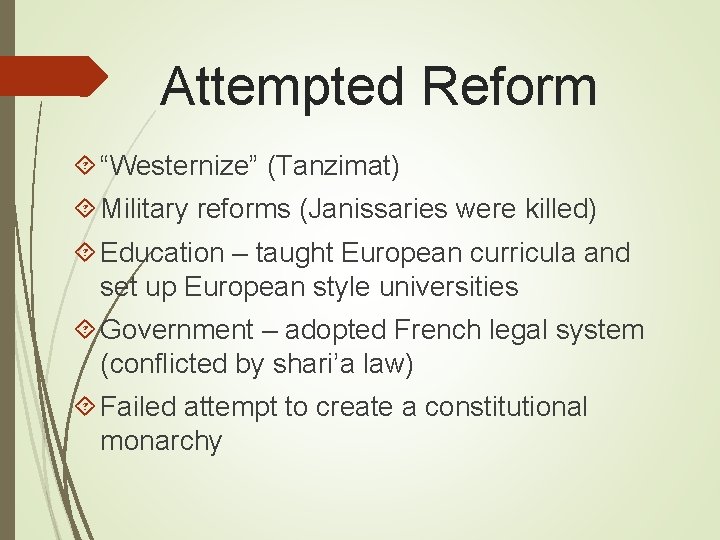 Attempted Reform

“Westernize” (Tanzimat)

Military reforms (Janissaries were killed)

Education – taught European curricula and set up European style universities

Government – adopted French legal system (conflicted by shari’a law)

Failed attempt to create a constitutional monarchy